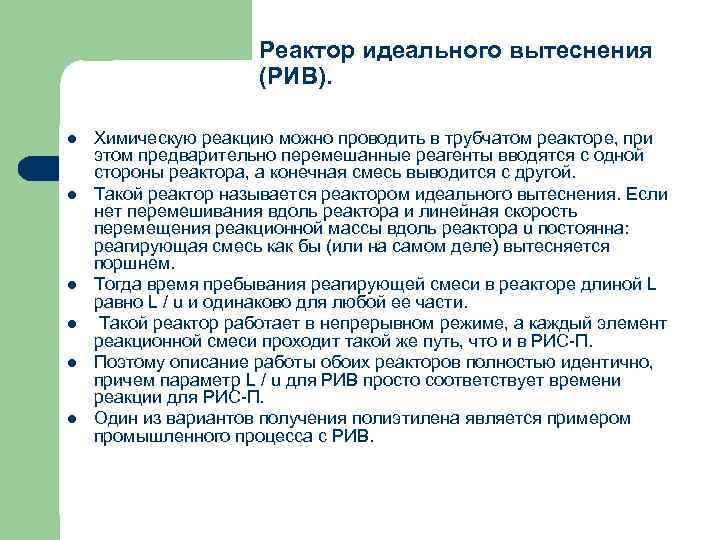 Реактор идеального вытеснения (РИВ).

- Химическую реакцию можно проводить в трубчатом реакторе, при этом предварительно перемешанные реагенты вводятся с одной стороны реактора, а конечная смесь выводится с другой.
- Такой реактор называется реактором идеального вытеснения. Если нет перемешивания вдоль реактора и линейная скорость перемещения реакционной массы вдоль реактора u постоянна: реагирующая смесь как бы (или на самом деле) вытесняется поршнем.
- Тогда время пребывания реагирующей смеси в реакторе длиной L равно L / u и одинаково для любой ее части.
- Такой реактор работает в непрерывном режиме, а каждый элемент реакционной смеси проходит такой же путь, что и в РИС-П.
- Поэтому описание работы обоих реакторов полностью идентично, причем параметр L / u для РИВ просто соответствует времени реакции для РИС-П.
- Один из вариантов получения полиэтилена является примером промышленного процесса с РИВ.